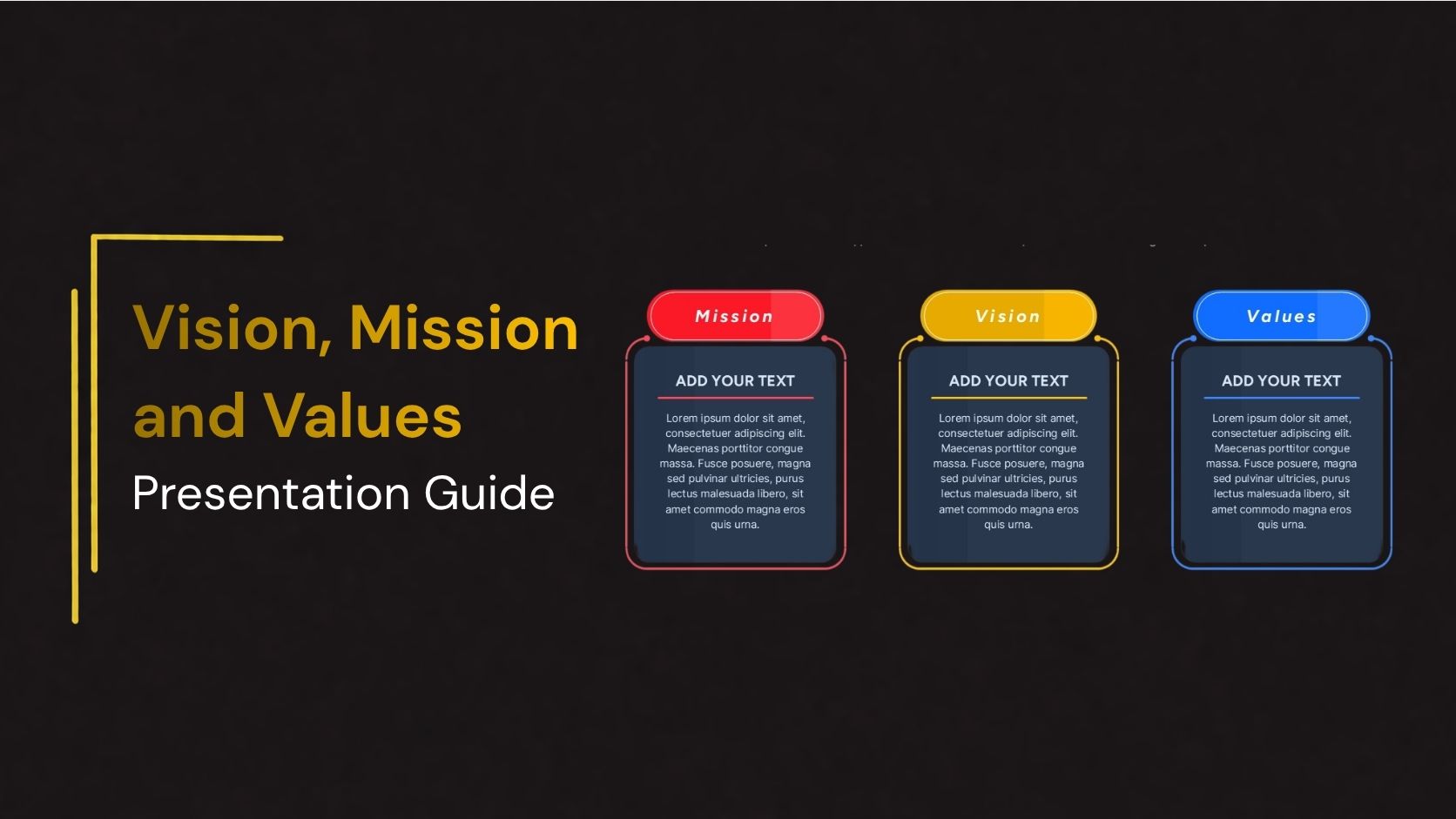 Vision, Mission and Values

Presentation Guide

Mission

ADD YOUR TEXT

Lorem ipsum dolor sit amet, consectetuer adipiscing elit. Maecenas porttitor congue massa. Fusce posuere, magna sed pulvinar ultricies, purus lectus malesuada libero, sit amet commodo magna eros quis urna.

Vision

ADD YOUR TEXT

Lorem ipsum dolor sit amet, consectetuer adipiscing elit. Maecenas porttitor congue massa. Fusce posuere, magna sed pulvinar ultricies, purus lectus malesuada libero, sit amet commodo magna eros quis urna.

Values

ADD YOUR TEXT

Lorem ipsum dolor sit amet, consectetuer adipiscing elit. Maecenas porttitor congue massa. Fusce posuere, magna sed pulvinar ultricies, purus lectus malesuada libero, sit amet commodo magna eros quis urna.